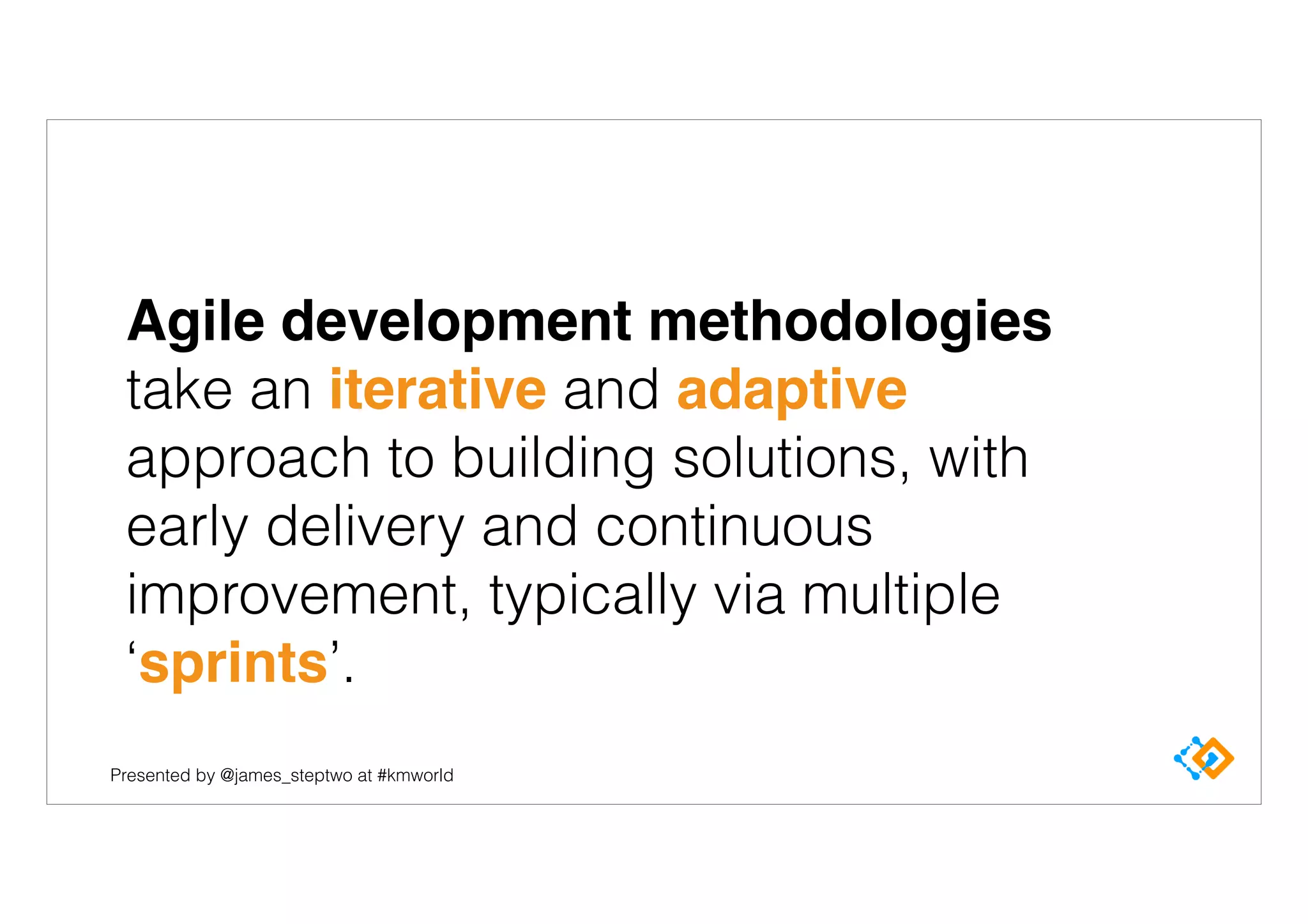 Agile development methodologies take an iterative and adaptive approach to building solutions, with early delivery and continuous improvement, typically via multiple ‘sprints’.

Presented by @james_steptwo at #kmworld